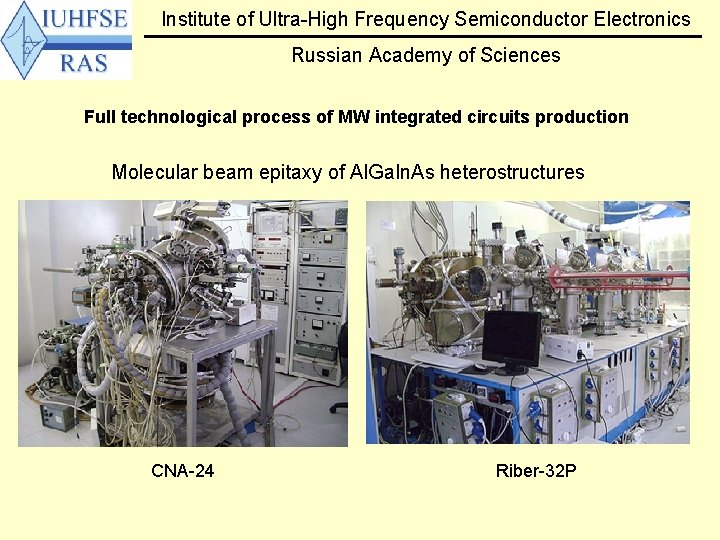 IUHFSE
RAS

Institute of Ultra-High Frequency Semiconductor Electronics

Russian Academy of Sciences

Full technological process of MW integrated circuits production

Molecular beam epitaxy of AlGaInAs heterostructures

CNA-24

Riber-32P